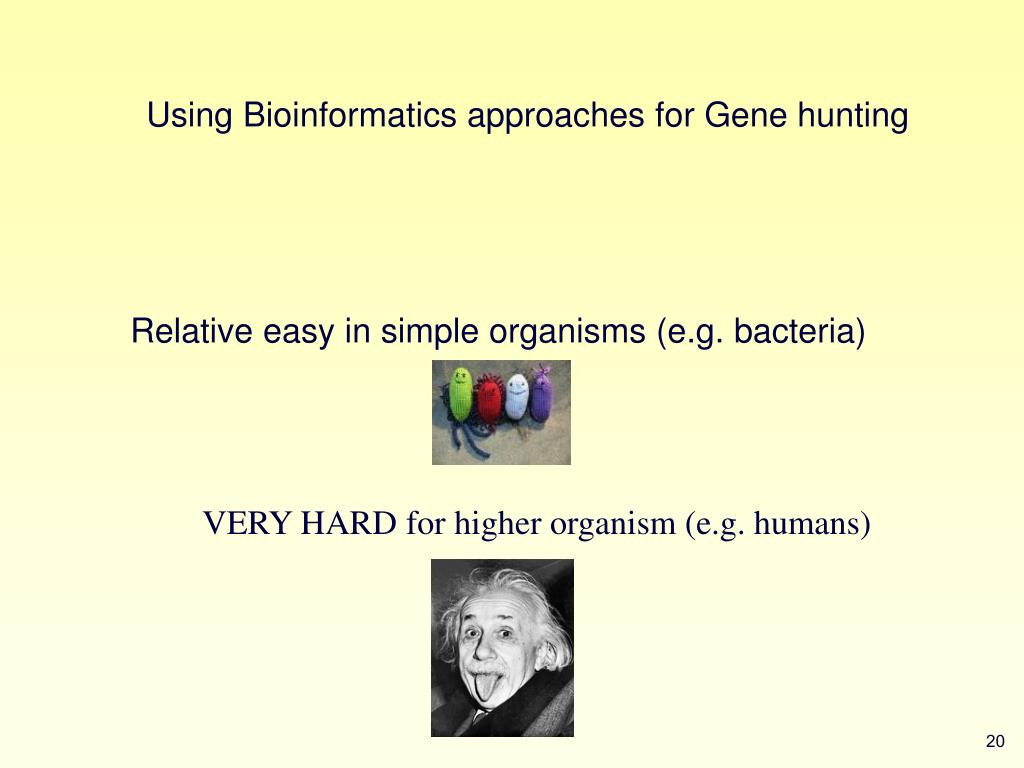 Using Bioinformatics approaches for Gene hunting

Relative easy in simple organisms (e.g. bacteria)

VERY HARD for higher organism (e.g. humans)

20